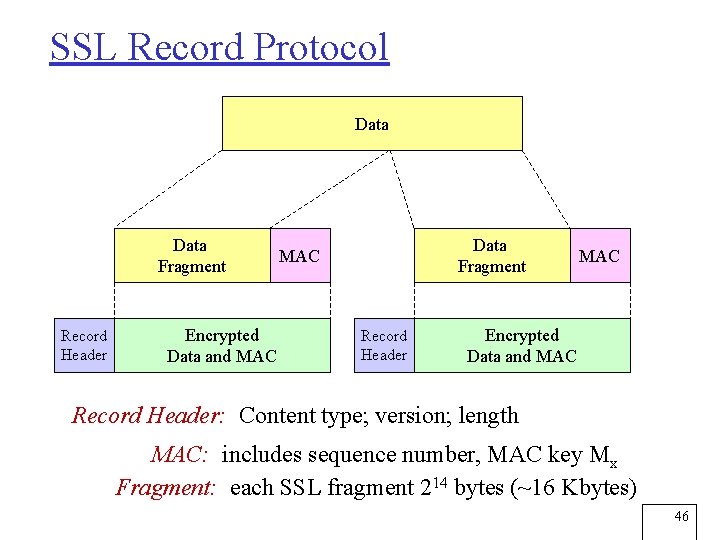 SSL Record Protocol

Data

Data Fragment

MAC

Data Fragment

MAC

Record Header

Encrypted Data and MAC

Record Header

Encrypted Data and MAC

Record Header: Content type; version; length

MAC: includes sequence number, MAC key $M_x$

Fragment: each SSL fragment $2^{14}$ bytes (~16 Kbytes)

46